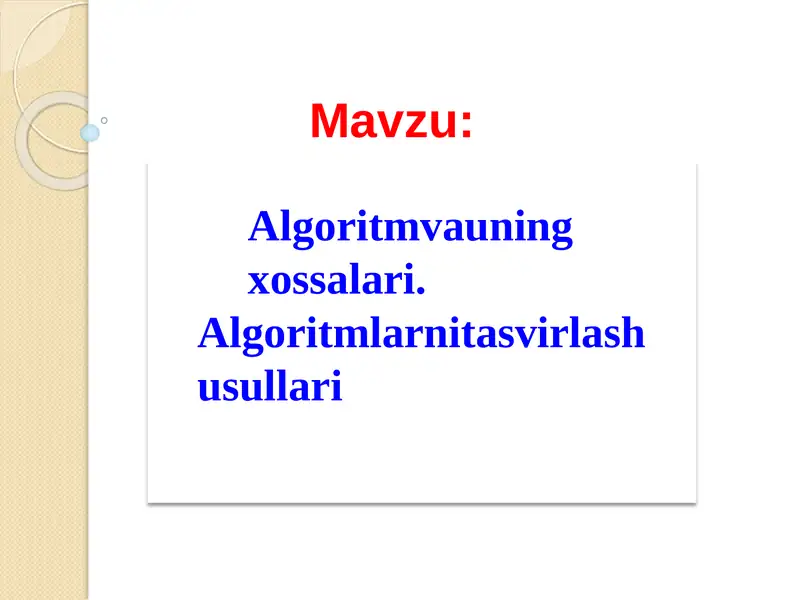 Mavzu:

Algoritmvauning xossalari. Algoritmlarnitasvirlash usullari